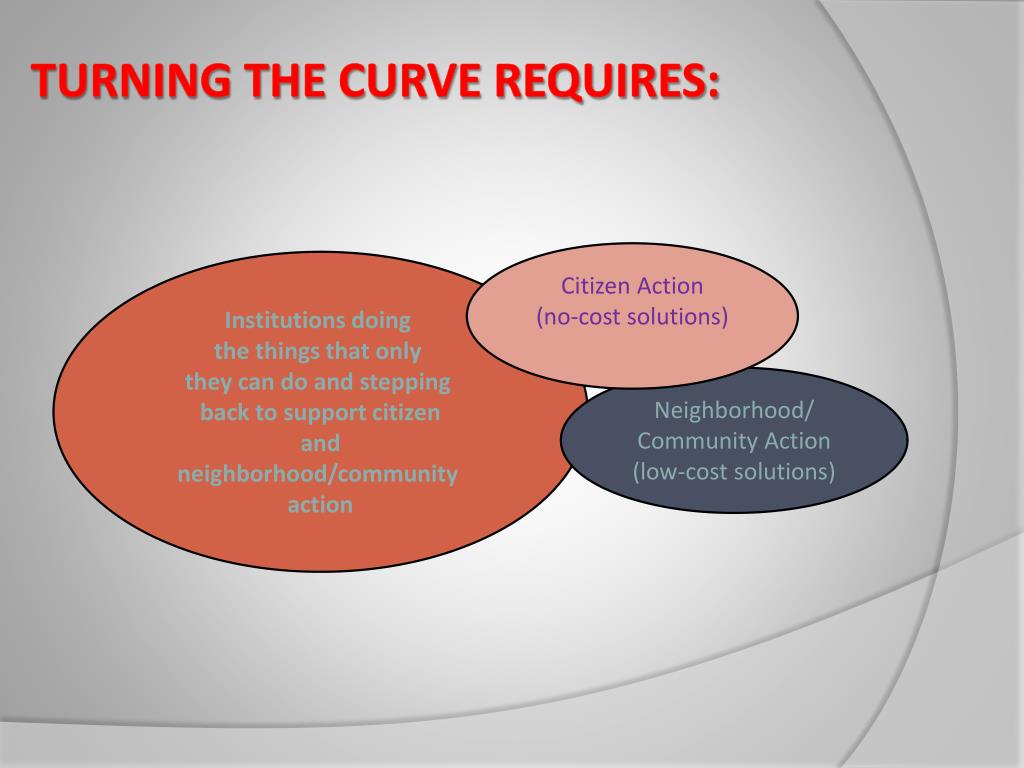 TURNING THE CURVE REQUIRES:

Institutions doing the things that only they can do and stepping back to support citizen and neighborhood/community action

Citizen Action
(no-cost solutions)

Neighborhood/
Community Action
(low-cost solutions)